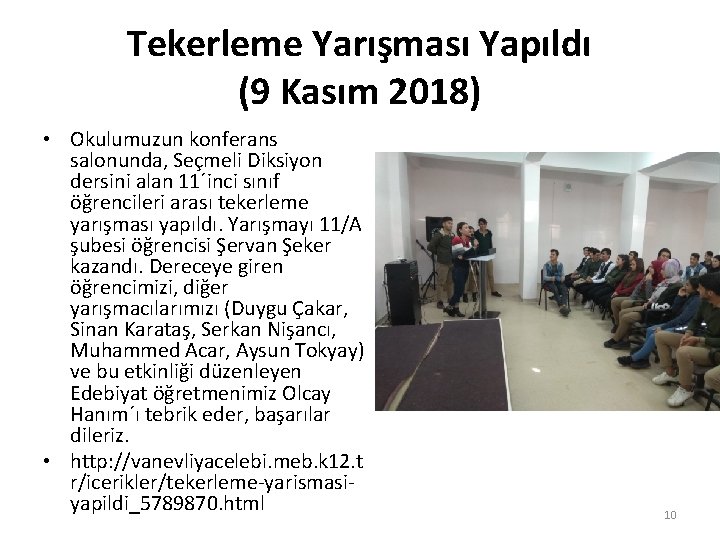 Tekerleme Yarışması Yapıldı
(9 Kasım 2018)

• Okulumuzun konferans salonunda, Seçmeli Diksiyon dersini alan 11´inci sınıf öğrencileri arası tekerleme yarışması yapıldı. Yarışmayı 11/A şubesi öğrencisi Şervan Şeker kazandı. Dereceye giren öğrencimizi, diğer yarışmacılarımızı (Duygu Çakar, Sinan Karataş, Serkan Nişancı, Muhammed Acar, Aysun Tokyay) ve bu etkinliği düzenleyen Edebiyat öğretmenimiz Olcay Hanım´ı tebrik eder, başarılar dileriz.
• http://vanevliyacelebi.meb.k12.tr/icerikler/tekerleme-yarismasi-yapildi_5789870.html

10